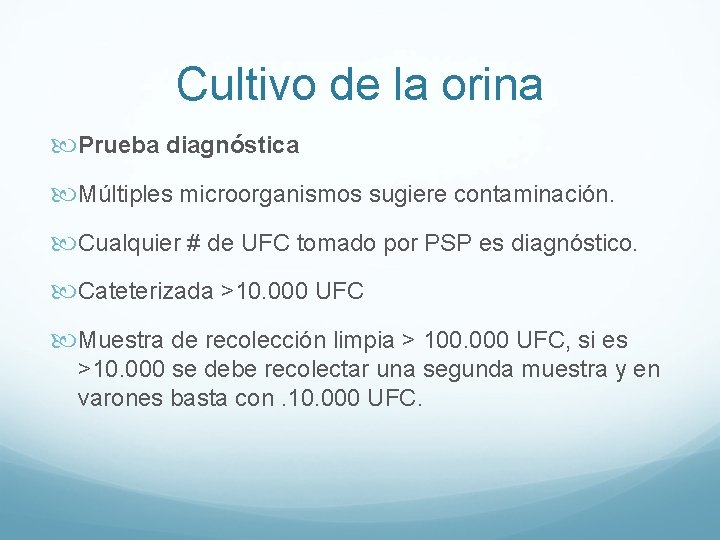 Cultivo de la orina

Prueba diagnóstica

Múltiples microorganismos sugiere contaminación.

Cualquier # de UFC tomado por PSP es diagnóstico.

Cateterizada >10.000 UFC

Muestra de recolección limpia > 100.000 UFC, si es >10.000 se debe recolectar una segunda muestra y en varones basta con .10.000 UFC.